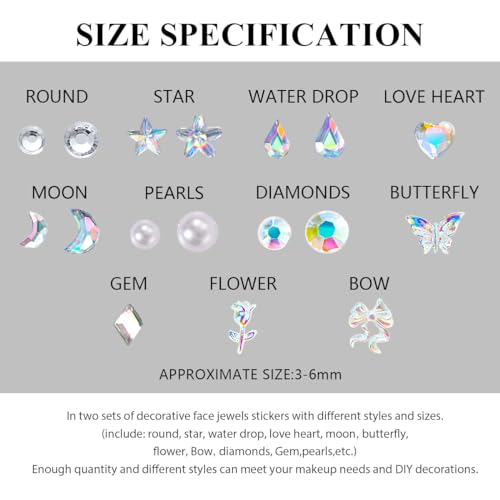 SIZE SPECIFICATION

ROUND STAR WATER DROP LOVE HEART

MOON PEARLS DIAMONDS BUTTERFLY

GEM FLOWER BOW

APPROXIMATE SIZE:3-6mm

In two sets of decorative face jewels stickers with different styles and sizes.
(include: round, star, water drop, love heart, moon, butterfly, flower, Bow, diamonds, Gem,pearls,etc.)
Enough quantity and different styles can meet your makeup needs and DIY decorations.